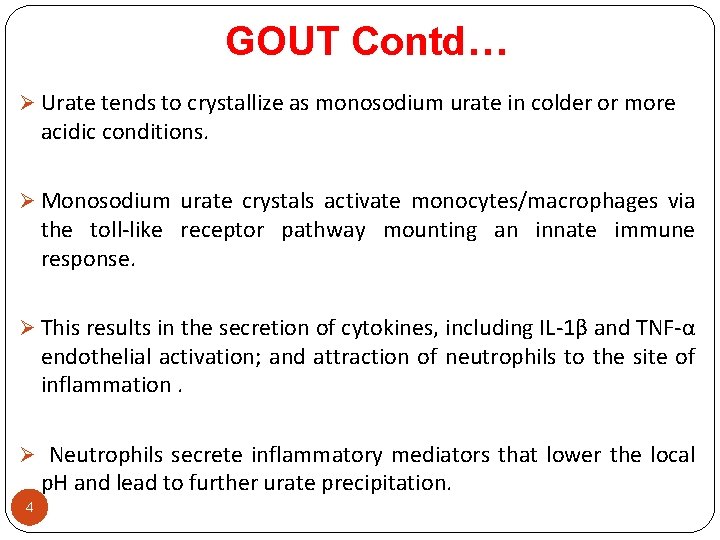 GOUT Contd…

➢ Urate tends to crystallize as monosodium urate in colder or more acidic conditions.

➢ Monosodium urate crystals activate monocytes/macrophages via the toll-like receptor pathway mounting an innate immune response.

➢ This results in the secretion of cytokines, including IL-1β and TNF-α endothelial activation; and attraction of neutrophils to the site of inflammation .

➢ Neutrophils secrete inflammatory mediators that lower the local pH and lead to further urate precipitation.

4